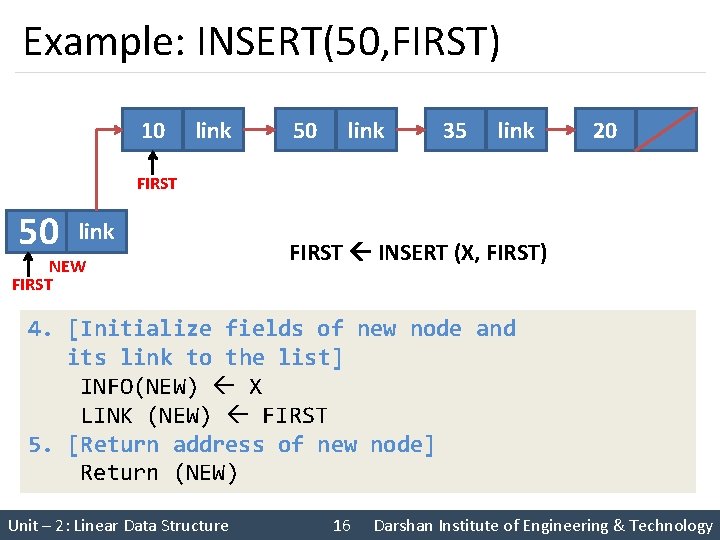 Example: INSERT(50,FIRST)

10 link 50 link 35 link 20

FIRST

50 link

NEW

FIRST

FIRST ← INSERT (X, FIRST)

4. [Initialize fields of new node and its link to the list]
INFO(NEW) ← X
LINK (NEW) ← FIRST
5. [Return address of new node]
Return (NEW)

Unit – 2: Linear Data Structure 16 Darshan Institute of Engineering & Technology